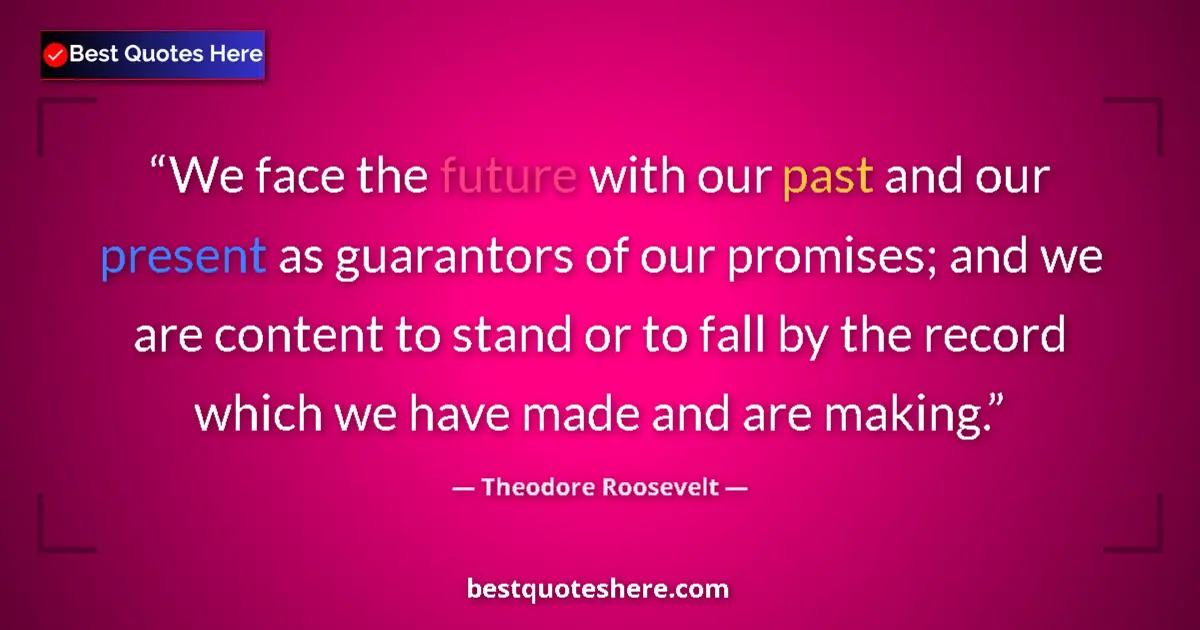 Best Quotes Here

“We face the future with our past and our present as guarantors of our promises; and we are content to stand or to fall by the record which we have made and are making.”

— Theodore Roosevelt —

bestquoteshere.com